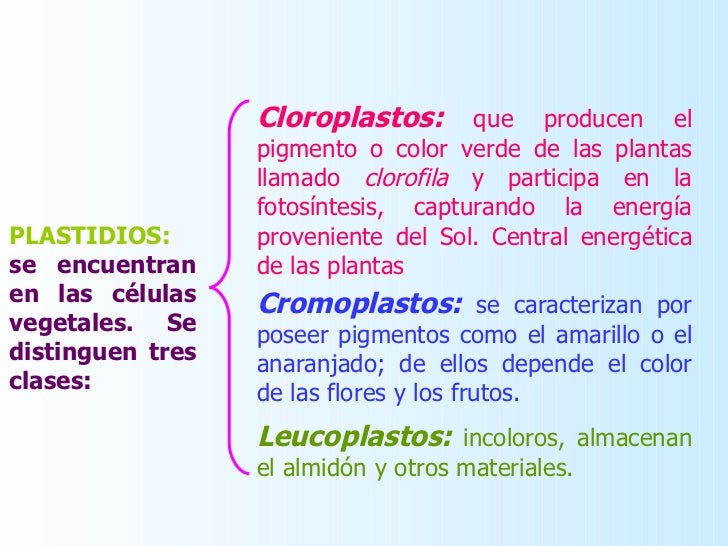 PLASTIDIOS: se encuentran en las células vegetales. Se distinguen tres clases:

Cloroplastos: que producen el pigmento o color verde de las plantas llamado clorofila y participa en la fotosíntesis, capturando la energía proveniente del Sol. Central energética de las plantas

Cromoplastos: se caracterizan por poseer pigmentos como el amarillo o el anaranjado; de ellos depende el color de las flores y los frutos.

Leucoplastos: incoloros, almacenan el almidón y otros materiales.